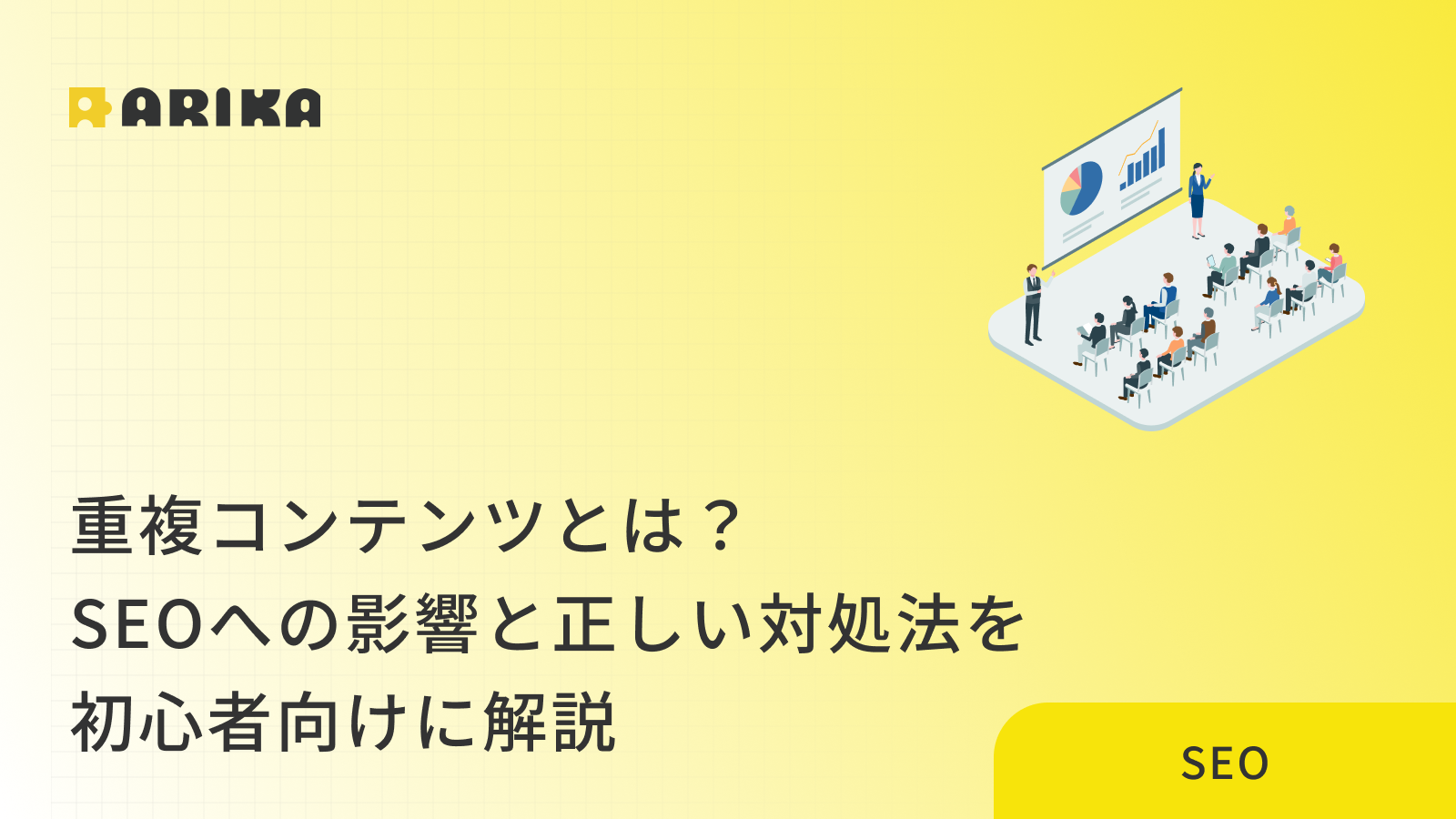 ARIKA

重複コンテンツとは？
SEOへの影響と正しい対処法を
初心者向けに解説

SEO